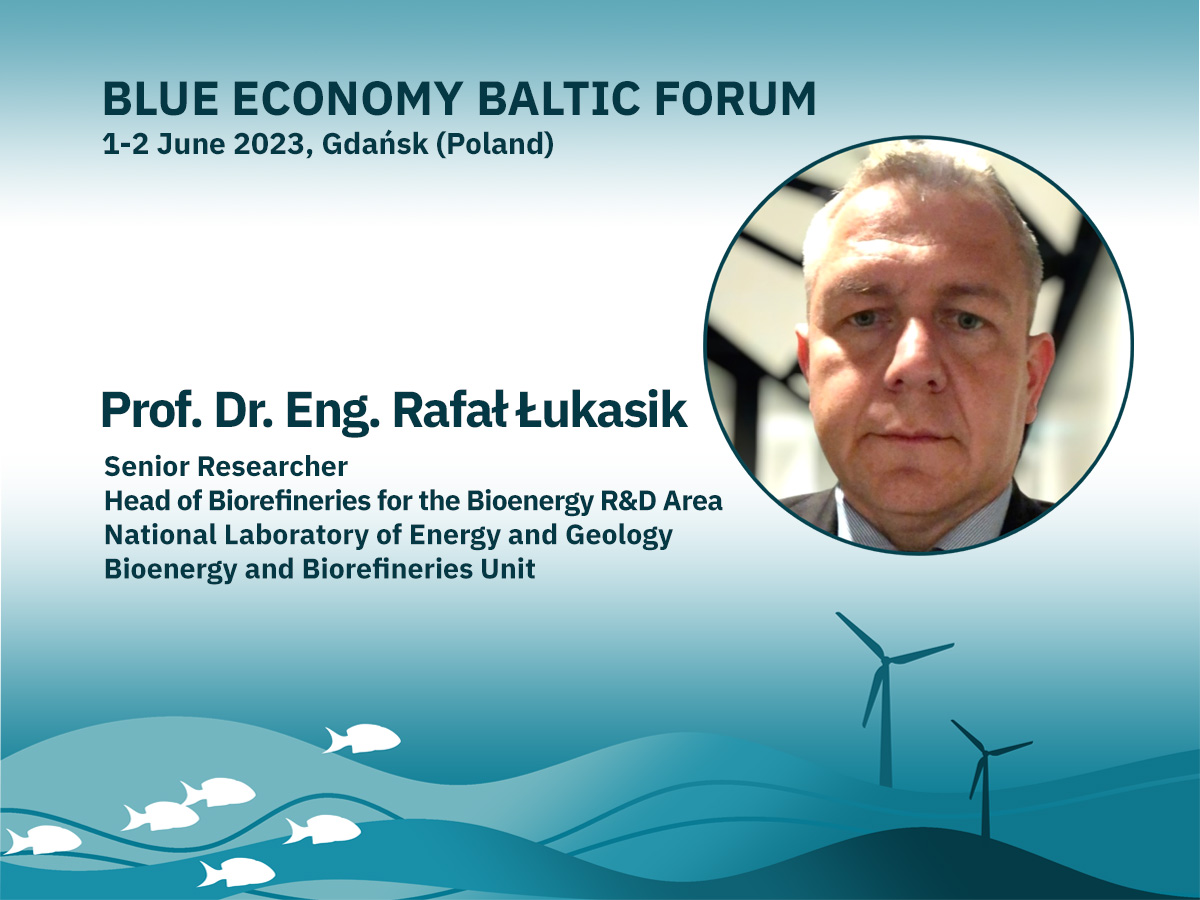 BLUE ECONOMY BALTIC FORUM
1-2 June 2023, Gdańsk (Poland)

Prof. Dr. Eng. Rafał Łukasik

Senior Researcher
Head of Biorefineries for the Bioenergy R&D Area
National Laboratory of Energy and Geology
Bioenergy and Biorefineries Unit